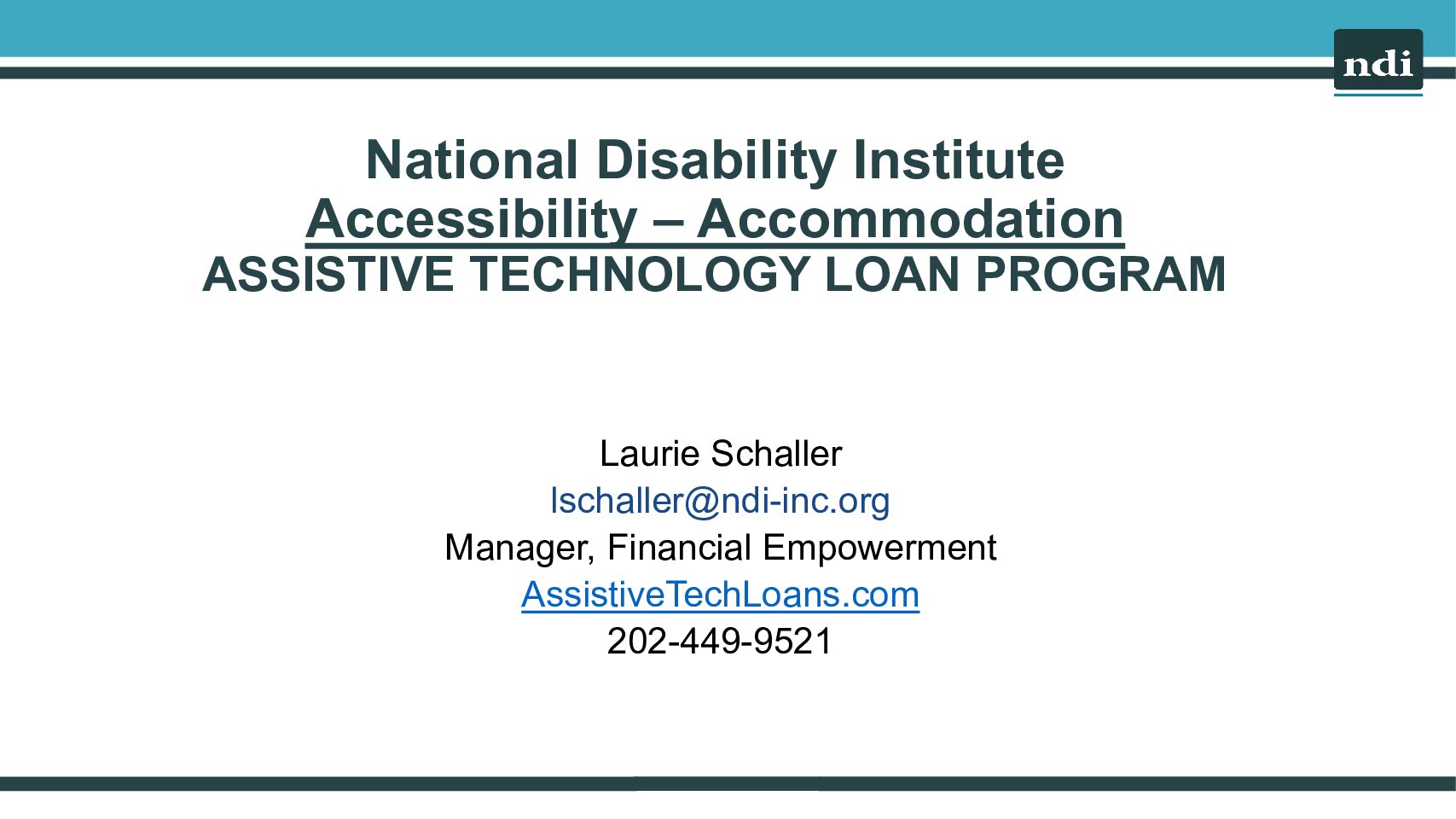 ndi

National Disability Institute
Accessibility – Accommodation
ASSISTIVE TECHNOLOGY LOAN PROGRAM

Laurie Schaller
lschaller@ndi-inc.org
Manager, Financial Empowerment
AssistiveTechLoans.com
202-449-9521